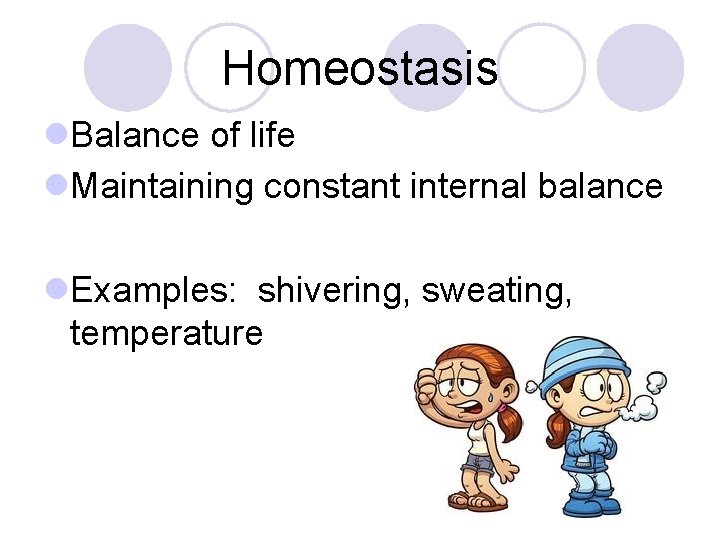 Homeostasis

Balance of life

Maintaining constant internal balance

Examples: shivering, sweating, temperature